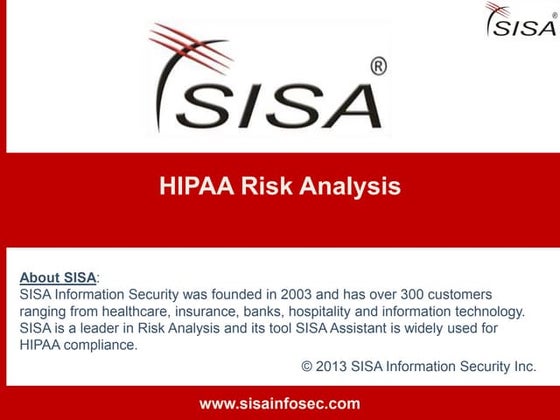 SISA®

SISA®

HIPAA Risk Analysis

About SISA:
SISA Information Security was founded in 2003 and has over 300 customers ranging from healthcare, insurance, banks, hospitality and information technology. SISA is a leader in Risk Analysis and its tool SISA Assistant is widely used for HIPAA compliance.

© 2013 SISA Information Security Inc.

www.sisainfosec.com